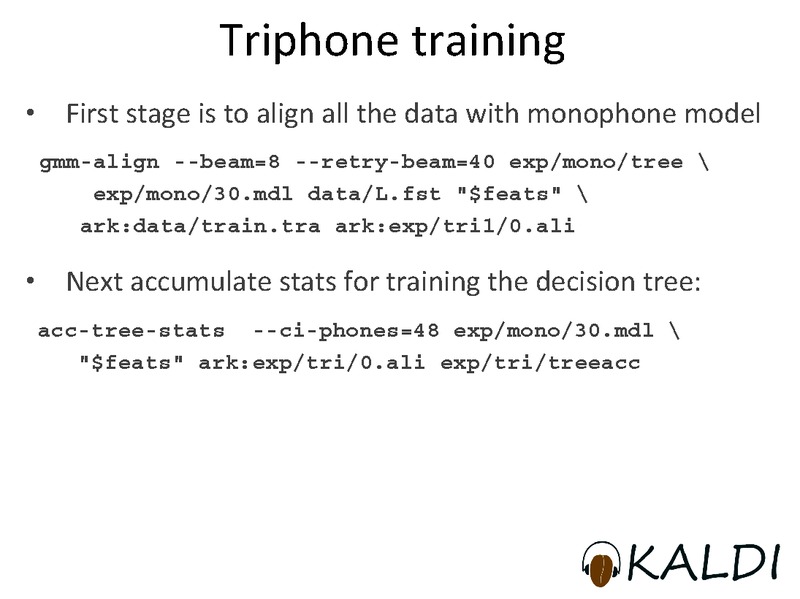 Triphone training

• First stage is to align all the data with monophone model

gmm-align --beam=8 --retry-beam=40 exp/mono/tree \
exp/mono/30.mdl data/L.fst "$feats" \
ark:data/train.tra ark:exp/tri1/0.ali

• Next accumulate stats for training the decision tree:

acc-tree-stats --ci-phones=48 exp/mono/30.mdl \
"$feats" ark:exp/tri/0.ali exp/tri/treeacc

KALDI